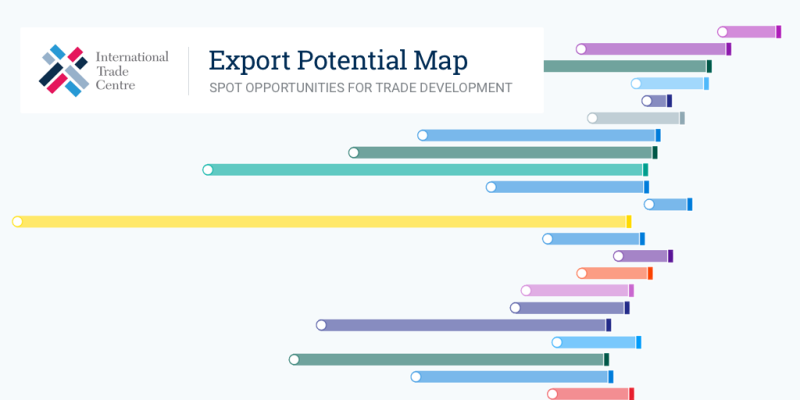 International Trade Centre

Export Potential Map

SPOT OPPORTUNITIES FOR TRADE DEVELOPMENT